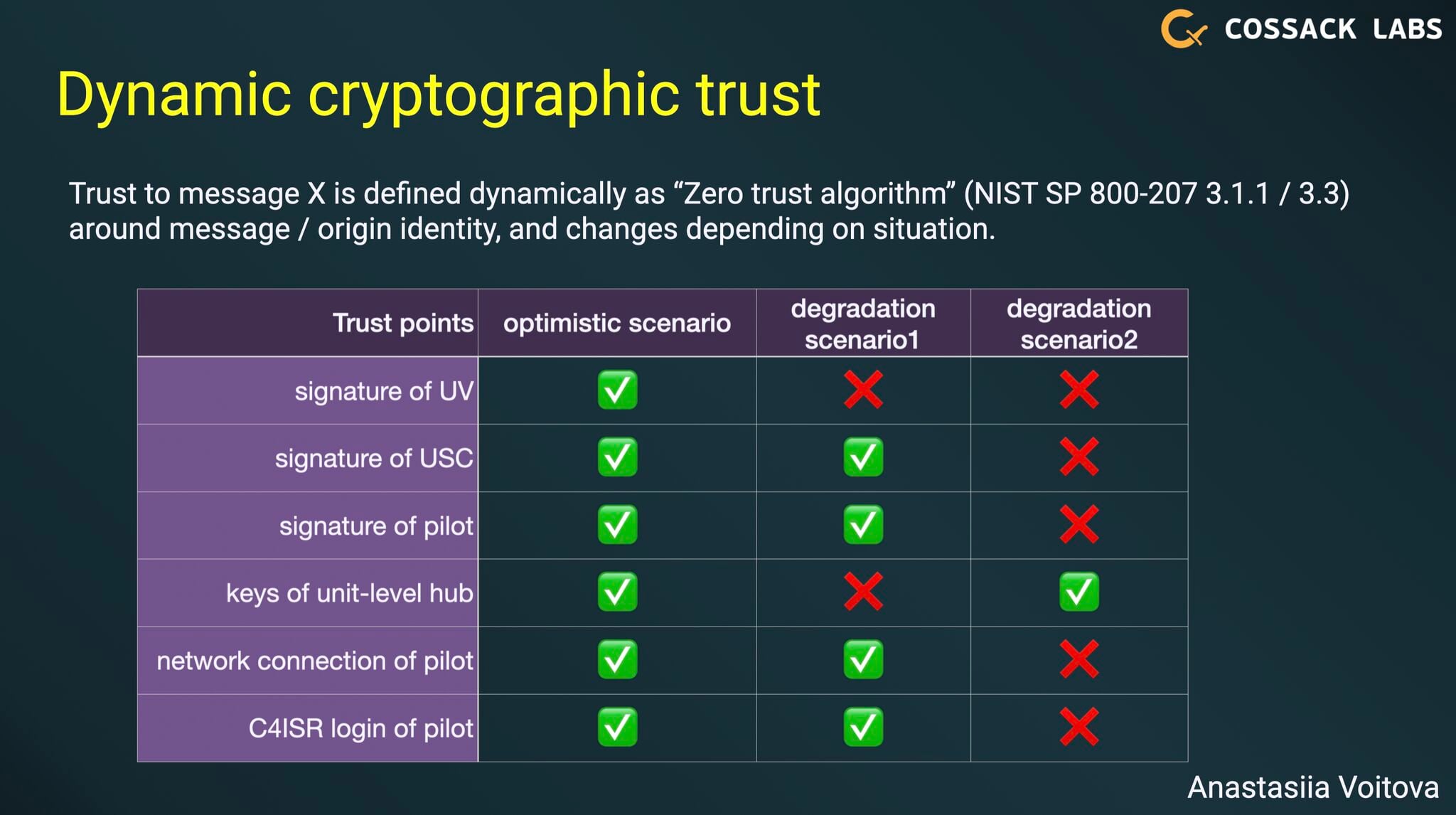 COSSACK LABS

Dynamic cryptographic trust

Trust to message X is defined dynamically as “Zero trust algorithm” (NIST SP 800-207 3.1.1 / 3.3) around message / origin identity, and changes depending on situation.

| Trust points | optimistic scenario | degradation scenario1 | degradation scenario2 |
|---|---|---|---|
| signature of UV | ✅ | ❌ | ❌ |
| signature of USC | ✅ | ✅ | ❌ |
| signature of pilot | ✅ | ✅ | ❌ |
| keys of unit-level hub | ✅ | ❌ | ✅ |
| network connection of pilot | ✅ | ✅ | ❌ |
| C4ISR login of pilot | ✅ | ✅ | ❌ |

Anastasiia Voitova